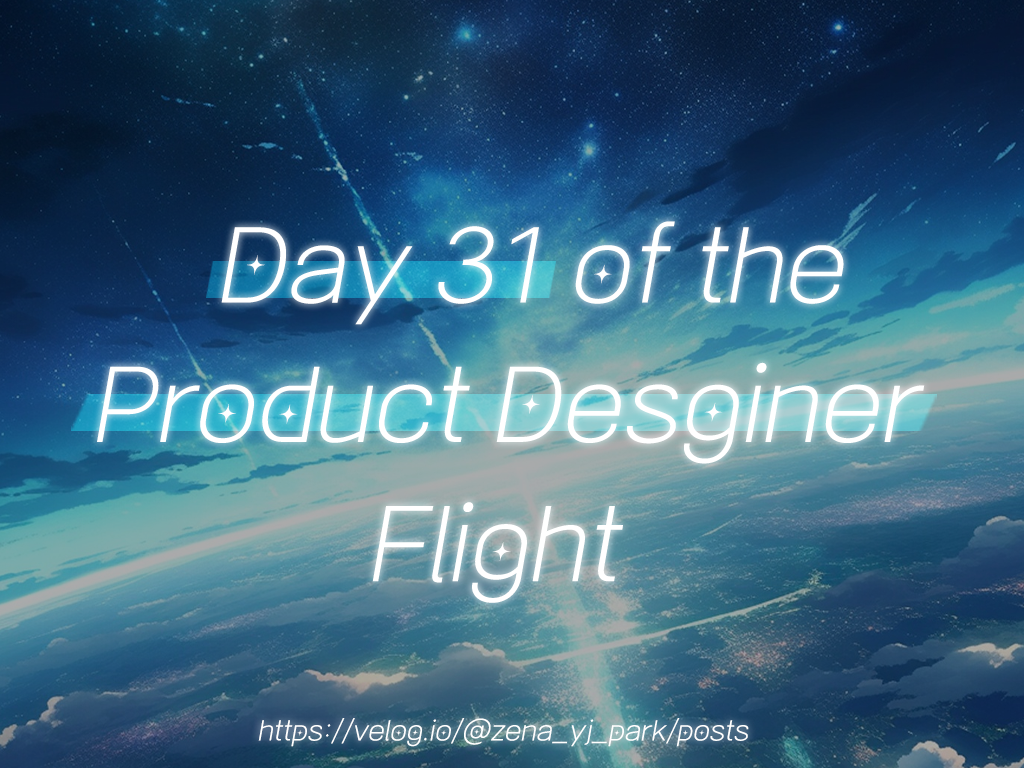 Day 31 of the Product Desginer Flight

https://velog.io/@zena_yj_park/posts